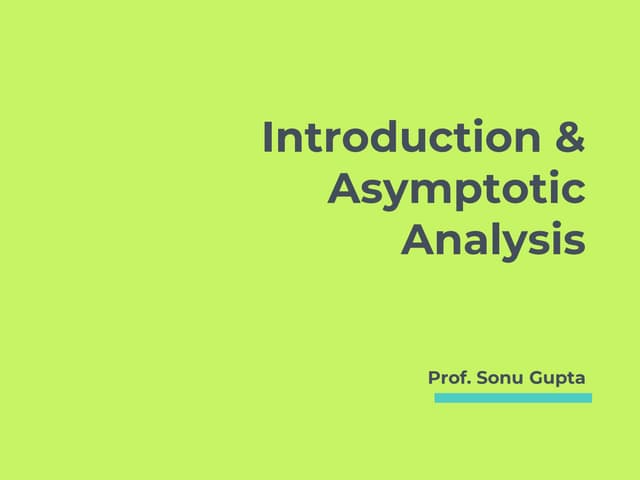 Introduction & Asymptotic Analysis

Prof. Sonu Gupta